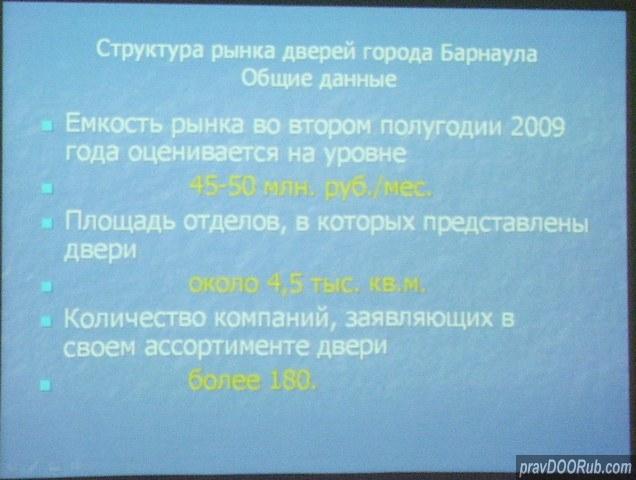 Структура рынка дверей города Барнаула
Общие данные

Емкость рынка во втором полугодии 2009 года оценивается на уровне

45-50 млн. руб./мес.

Площадь отделов, в которых представлены двери

около 4,5 тыс. кв.м.

Количество компаний, заявляющих в своем ассортименте двери

более 180.

pravDOORub.com